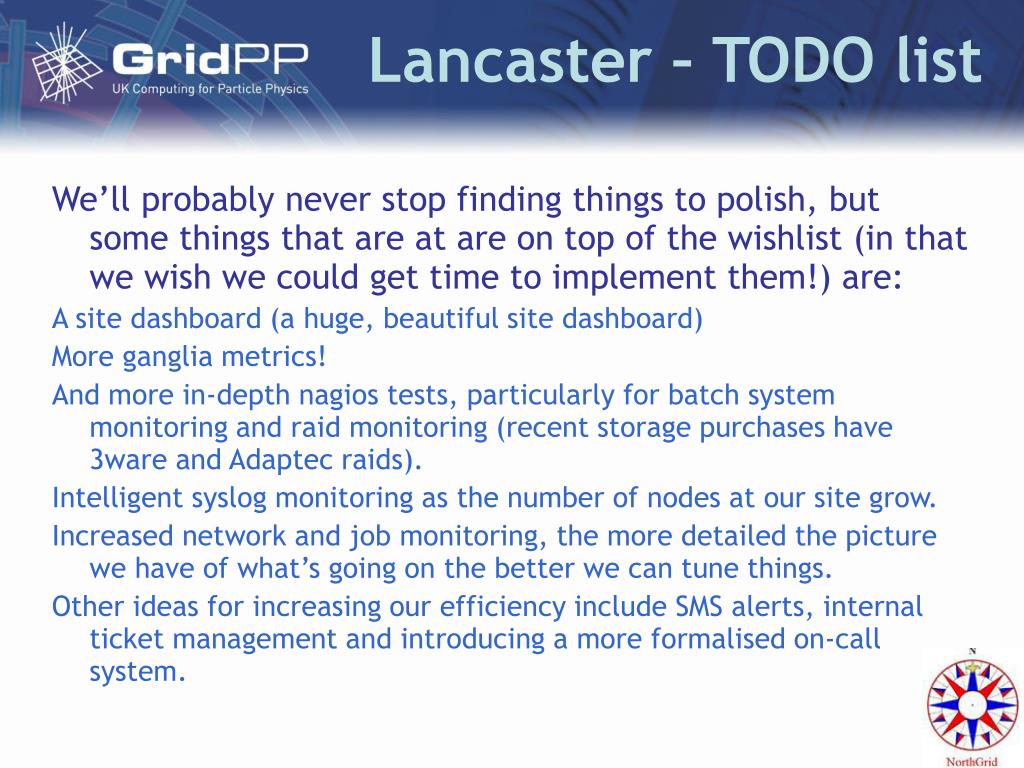 GridPP
UK Computing for Particle Physics

Lancaster – TODO list

We’ll probably never stop finding things to polish, but some things that are at are on top of the wishlist (in that we wish we could get time to implement them!) are:

A site dashboard (a huge, beautiful site dashboard)

More ganglia metrics!

And more in-depth nagios tests, particularly for batch system monitoring and raid monitoring (recent storage purchases have 3ware and Adaptec raids).

Intelligent syslog monitoring as the number of nodes at our site grow.

Increased network and job monitoring, the more detailed the picture we have of what’s going on the better we can tune things.

Other ideas for increasing our efficiency include SMS alerts, internal ticket management and introducing a more formalised on-call system.

N
NorthGrid